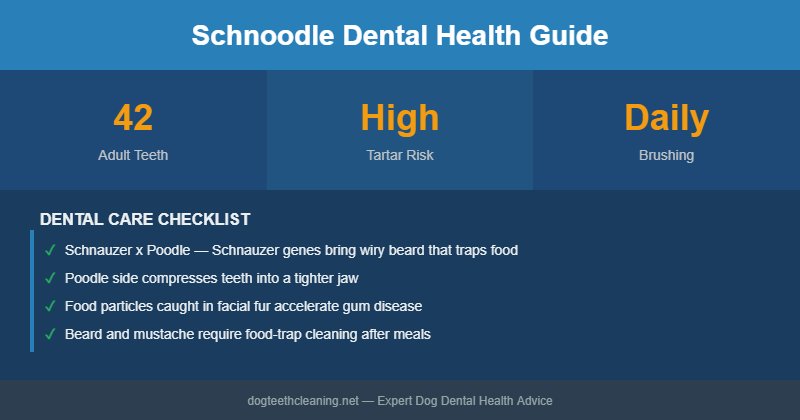 Schnoodle Dental Health Guide

42
Adult Teeth

High
Tartar Risk

Daily
Brushing

DENTAL CARE CHECKLIST

✓ Schnauzer x Poodle — Schnauzer genes bring wiry beard that traps food

✓ Poodle side compresses teeth into a tighter jaw

✓ Food particles caught in facial fur accelerate gum disease

✓ Beard and mustache require food-trap cleaning after meals

dogteethcleaning.net — Expert Dog Dental Health Advice